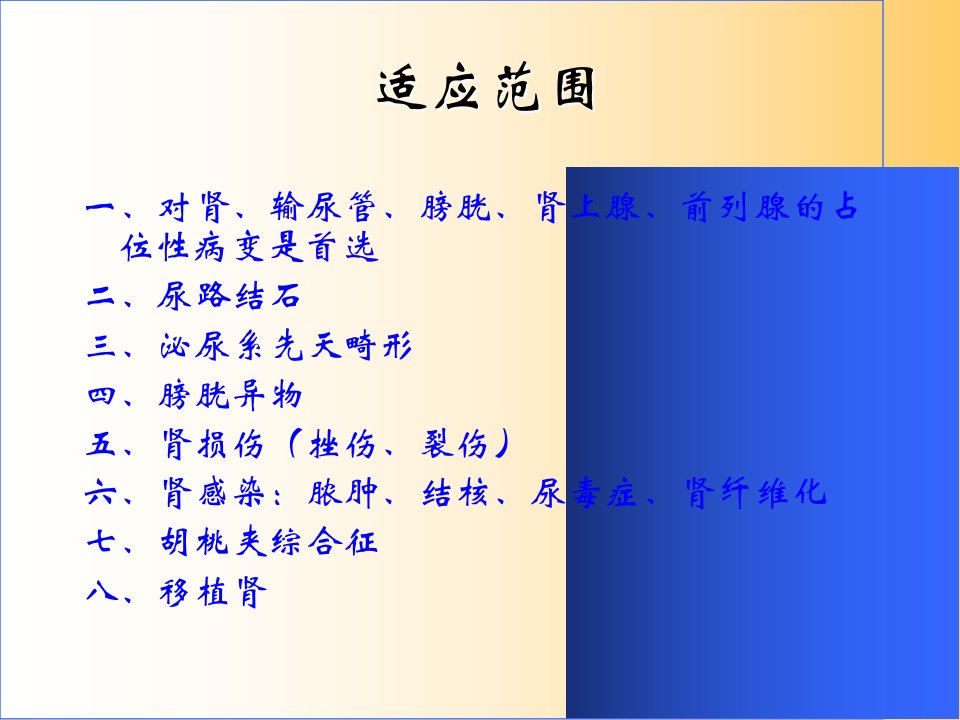 适应范围

一、对肾、输尿管、膀胱、肾上腺、前列腺的占位性病变是首选

二、尿路结石

三、泌尿系先天畸形

四、膀胱异物

五、肾损伤（挫伤、裂伤）

六、肾感染：脓肿、结核、尿毒症、肾纤维化

七、胡桃夹综合征

八、移植肾